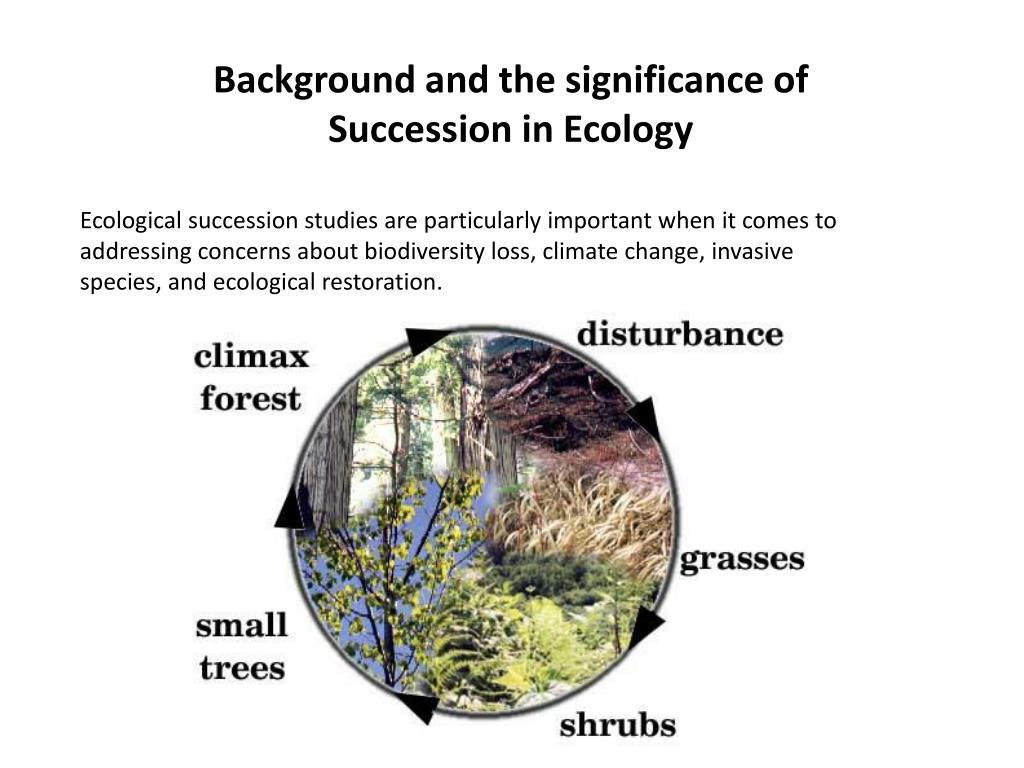 Background and the significance of Succession in Ecology

Ecological succession studies are particularly important when it comes to addressing concerns about biodiversity loss, climate change, invasive species, and ecological restoration.

climax forest

disturbance

grasses

shrubs

small trees